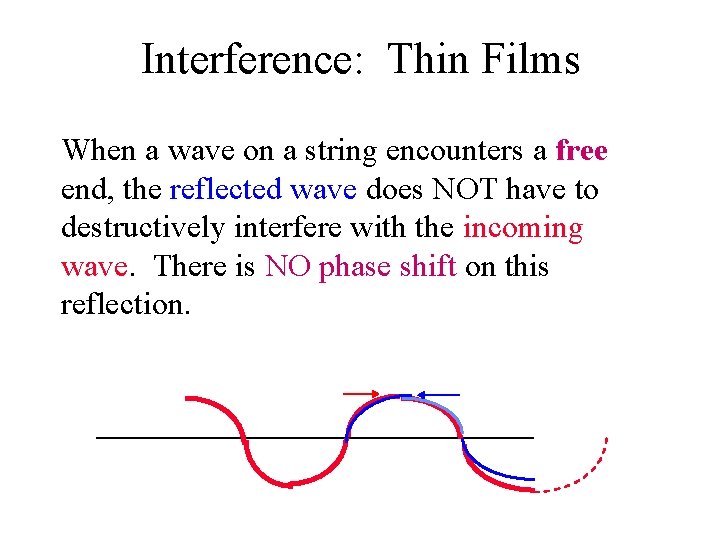 Interference: Thin Films

When a wave on a string encounters a free end, the reflected wave does NOT have to destructively interfere with the incoming wave. There is NO phase shift on this reflection.